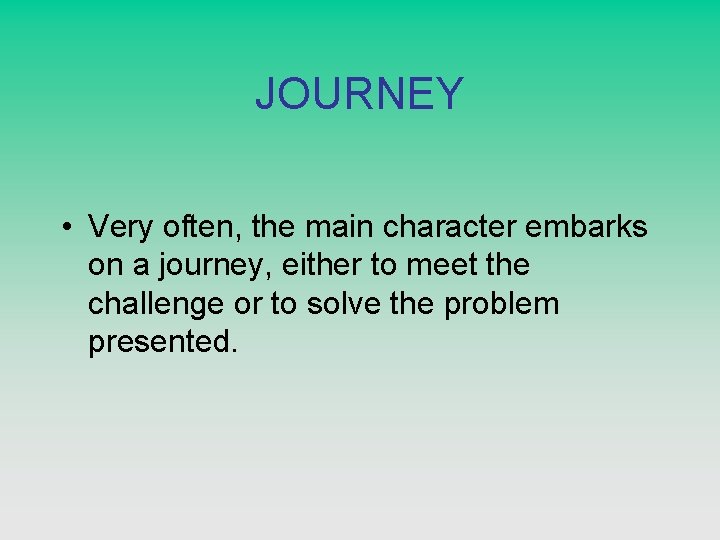 JOURNEY

• Very often, the main character embarks on a journey, either to meet the challenge or to solve the problem presented.